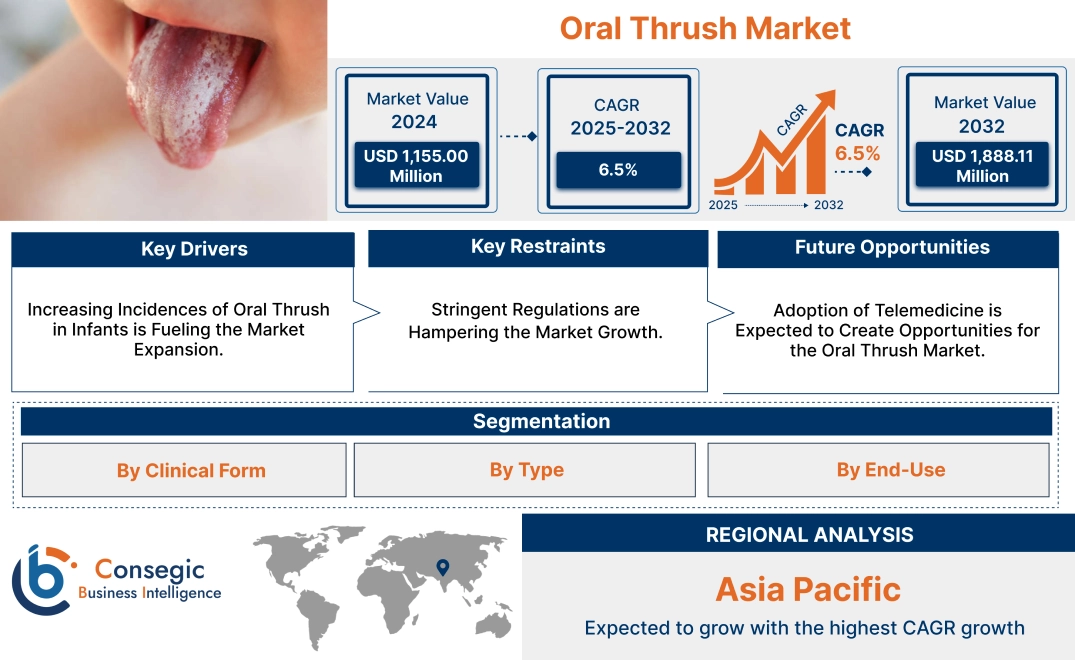 Oral Thrush Market

Market Value 2024
USD 1,155.00 Million

CAGR 2025-2032
6.5%

CAGR
CAGR 6.5%
2025 2032

Market Value 2032
USD 1,888.11 Million

Key Drivers
Increasing Incidences of Oral Thrush in Infants is Fueling the Market Expansion.

Key Restraints
Stringent Regulations are Hampering the Market Growth.

Future Opportunities
Adoption of Telemedicine is Expected to Create Opportunities for the Oral Thrush Market.

Segmentation
By Clinical Form
By Type
By End-Use

Consegic Business Intelligence

REGIONAL ANALYSIS
Asia Pacific
Expected to grow with the highest CAGR growth